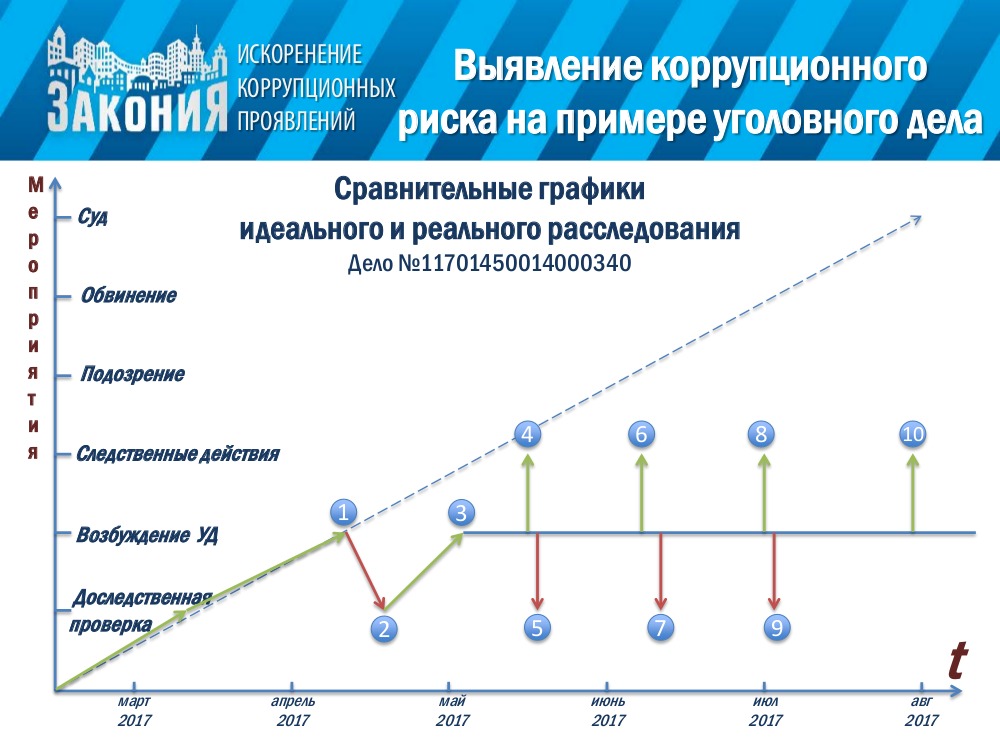 ЗАКОНИЯ ИСКОРЕНЕНИЕ КОРРУПЦИОННЫХ ПРОЯВЛЕНИЙ

Выявление коррупционного риска на примере уголовного дела

Сравнительные графики идеального и реального расследования
Дело №11701450014000340

Мероприятия

Суд
Обвинение
Подозрение
Следственные действия
Возбуждение УД
Доследственная проверка

1
2
3
4
5
6
7
8
9
10

t

март 2017
апрель 2017
май 2017
июнь 2017
июл 2017
авг 2017